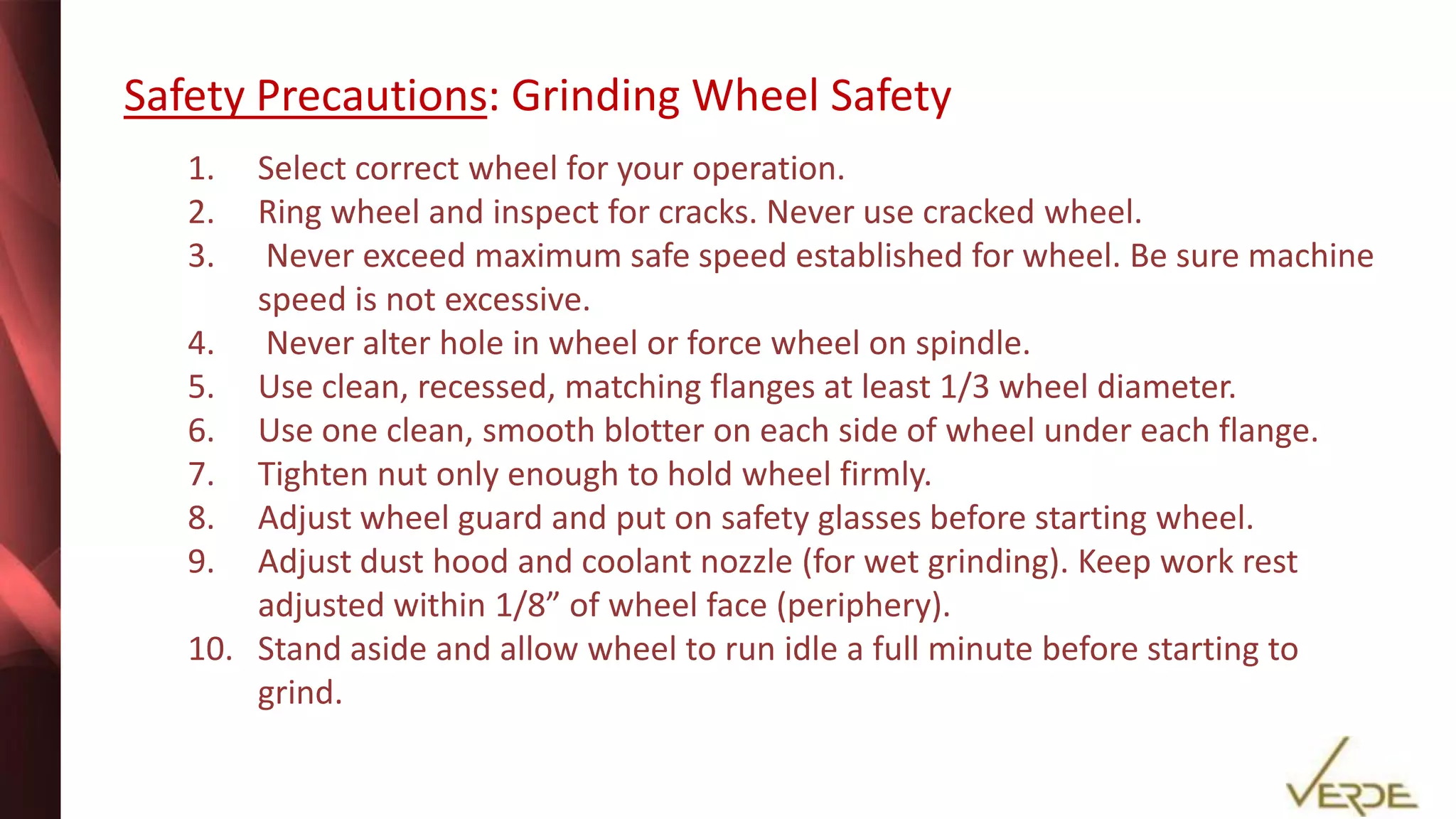 Safety Precautions: Grinding Wheel Safety

1. Select correct wheel for your operation.
2. Ring wheel and inspect for cracks. Never use cracked wheel.
3. Never exceed maximum safe speed established for wheel. Be sure machine speed is not excessive.
4. Never alter hole in wheel or force wheel on spindle.
5. Use clean, recessed, matching flanges at least 1/3 wheel diameter.
6. Use one clean, smooth blotter on each side of wheel under each flange.
7. Tighten nut only enough to hold wheel firmly.
8. Adjust wheel guard and put on safety glasses before starting wheel.
9. Adjust dust hood and coolant nozzle (for wet grinding). Keep work rest adjusted within 1/8” of wheel face (periphery).
10. Stand aside and allow wheel to run idle a full minute before starting to grind.

VERDE